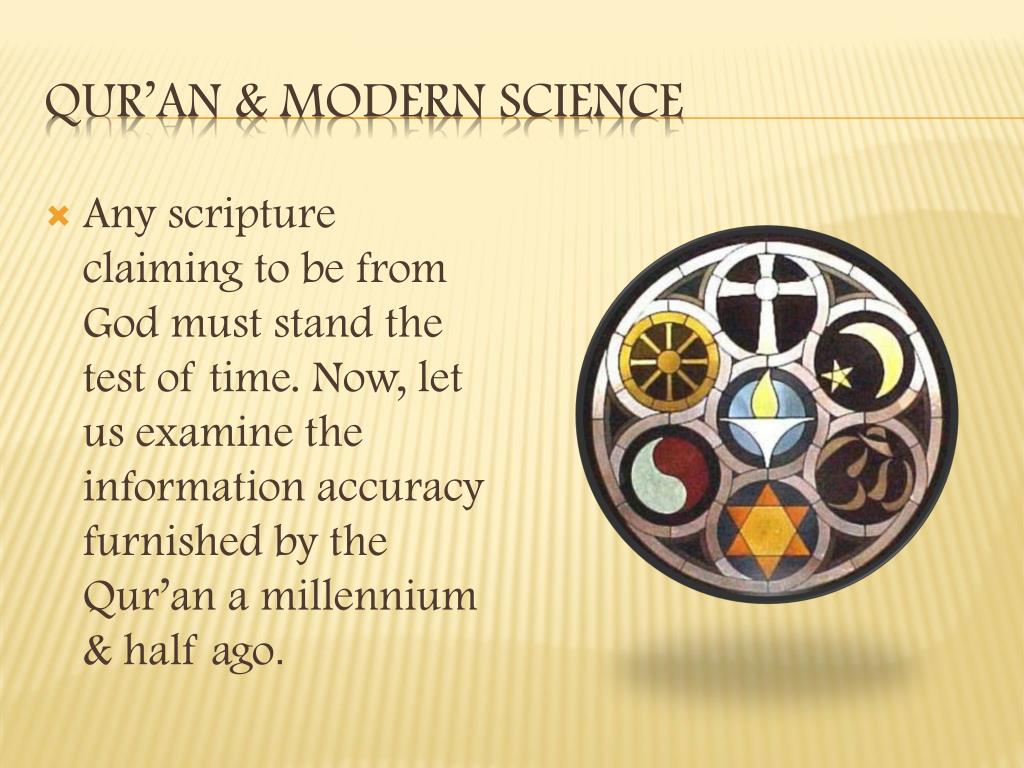 QUR'AN & MODERN SCIENCE

Any scripture claiming to be from God must stand the test of time. Now, let us examine the information accuracy furnished by the Qur'an a millennium & half ago.